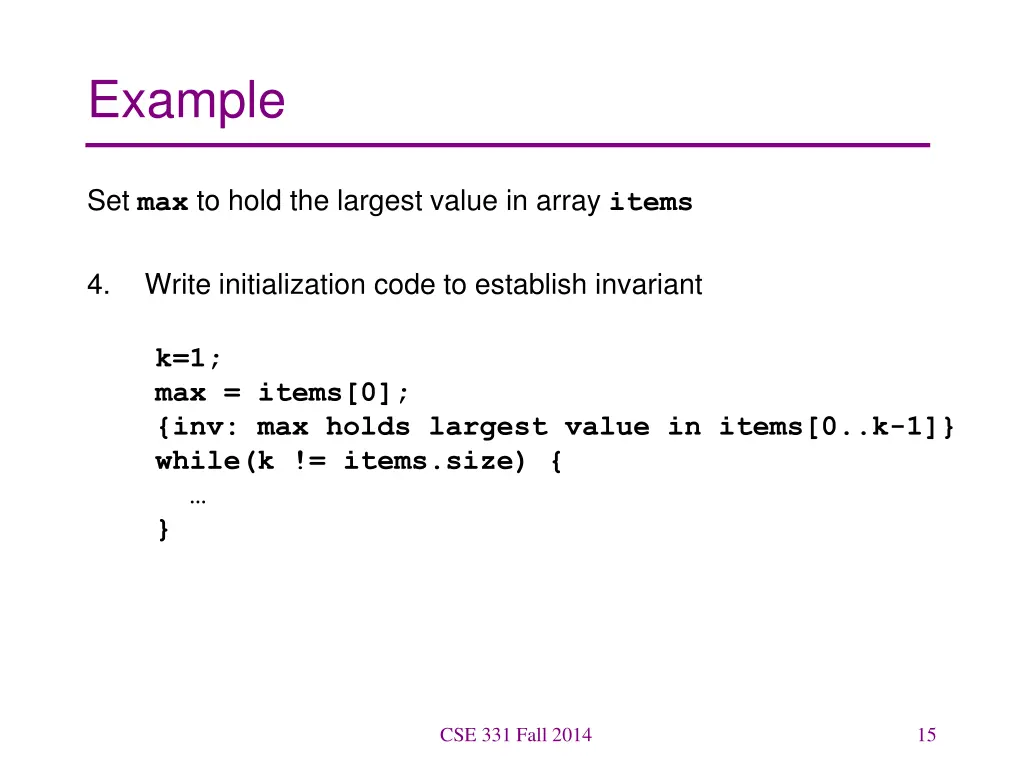 Example

Set max to hold the largest value in array items

4. Write initialization code to establish invariant

k=1;
max = items[0];
{inv: max holds largest value in items[0..k-1]}
while(k != items.size) {
…
}

CSE 331 Fall 2014

15